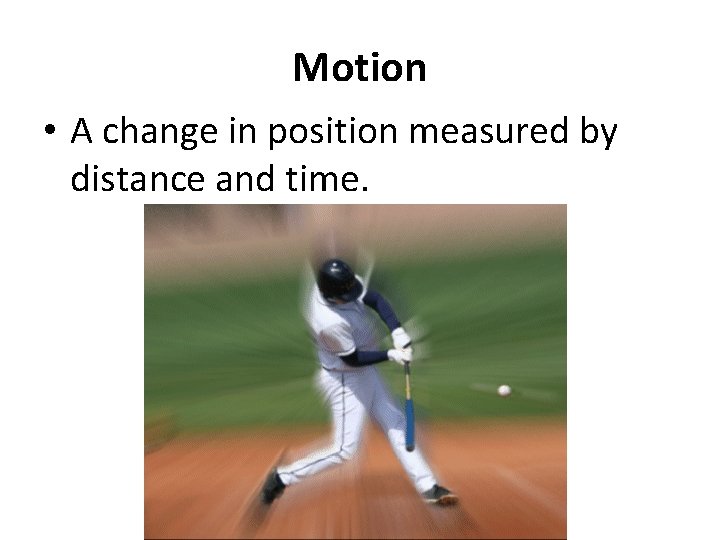 Motion

• A change in position measured by distance and time.